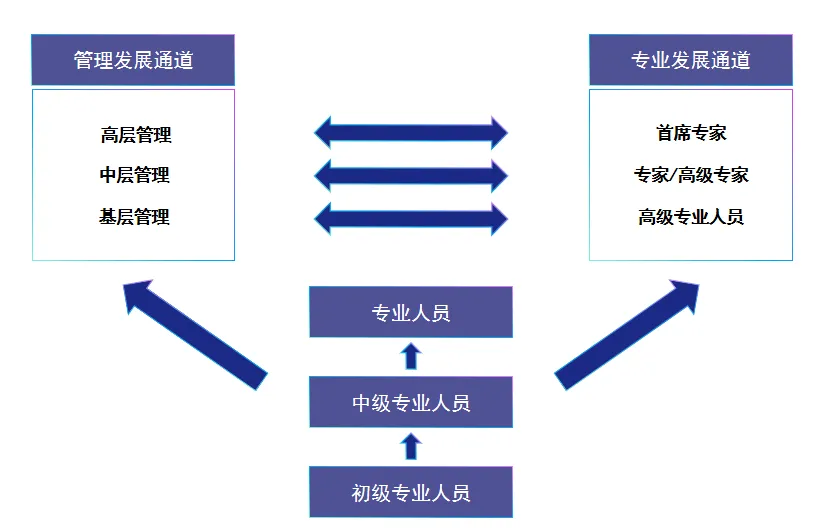 管理发展通道

高层管理
中层管理
基层管理

专业发展通道

首席专家
专家/高级专家
高级专业人员

专业人员

中级专业人员

初级专业人员